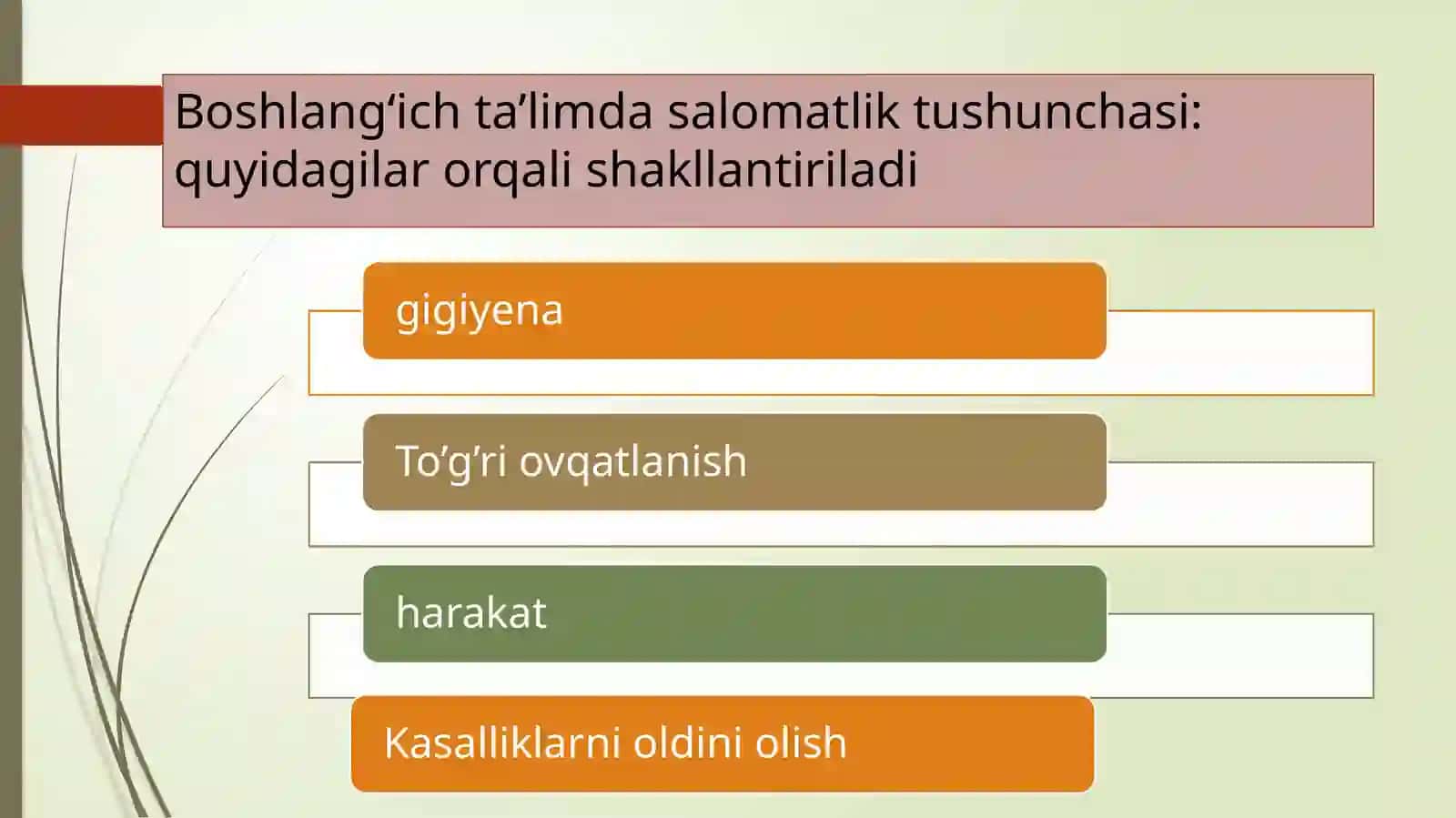 Boshlang‘ich ta’limda salomatlik tushunchasi: quyidagilar orqali shakllantiriladi

gigiyena

To’g’ri ovqatlanish

harakat

Kasalliklarni oldini olish